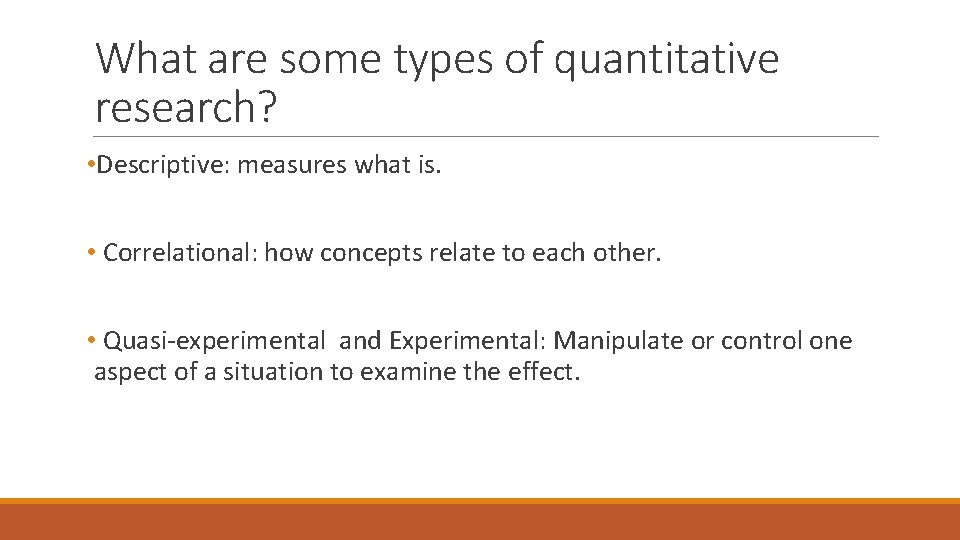 What are some types of quantitative research?

•Descriptive: measures what is.

• Correlational: how concepts relate to each other.

• Quasi-experimental  and Experimental: Manipulate or control one aspect of a situation to examine the effect.